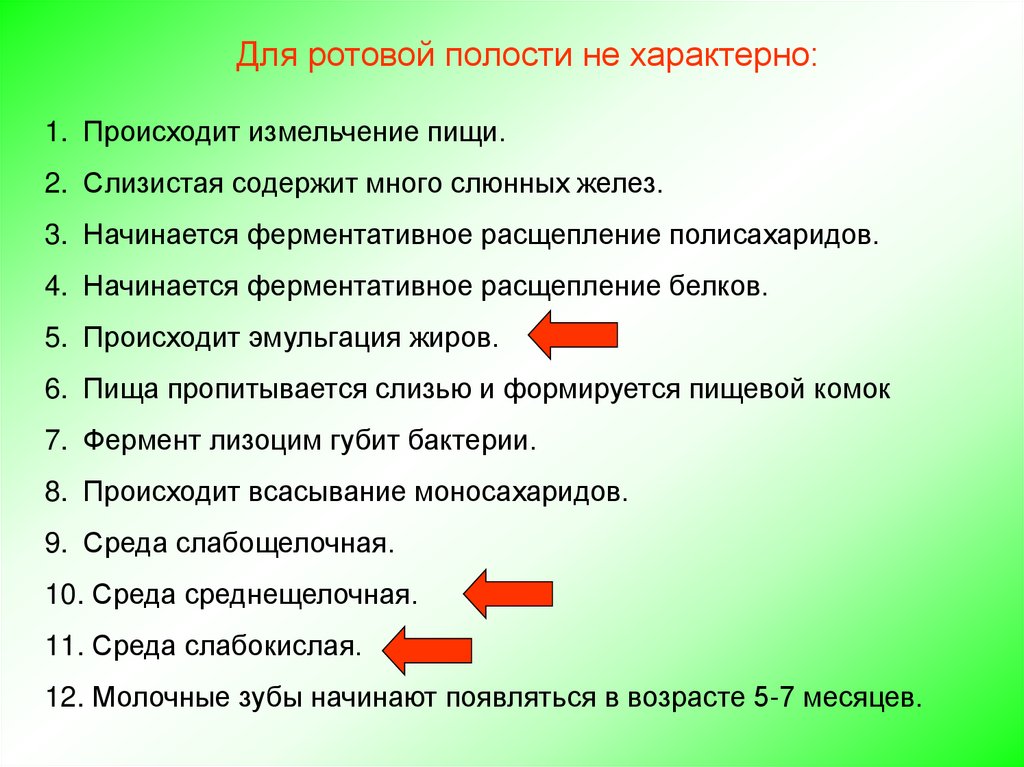 Для ротовой полости не характерно:

1. Происходит измельчение пищи.
2. Слизистая содержит много слюнных желез.
3. Начинается ферментативное расщепление полисахаридов.
4. Начинается ферментативное расщепление белков.
5. Происходит эмульгация жиров.
6. Пища пропитывается слизью и формируется пищевой комок
7. Фермент лизоцим губит бактерии.
8. Происходит всасывание моносахаридов.
9. Среда слабощелочная.
10. Среда среднещелочная.
11. Среда слабокислая.
12. Молочные зубы начинают появляться в возрасте 5-7 месяцев.